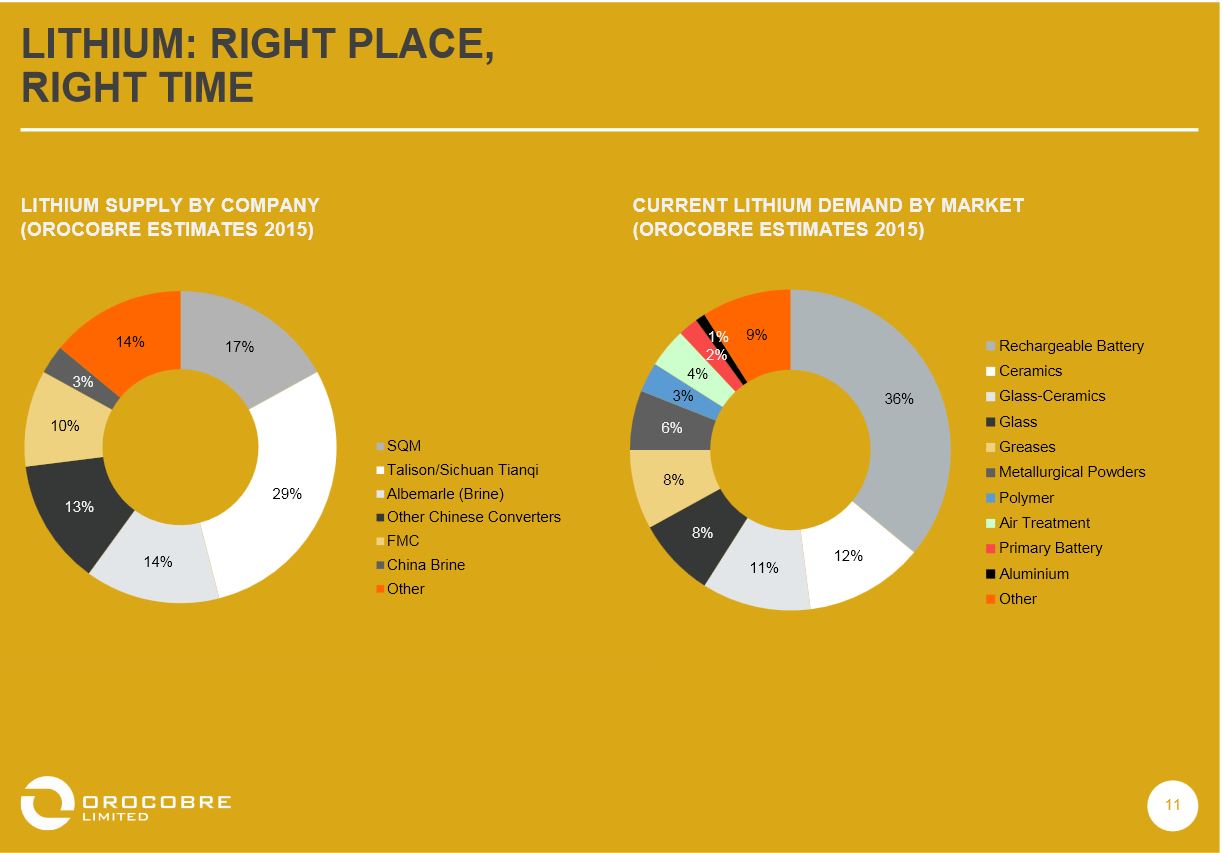 LITHIUM: RIGHT PLACE, RIGHT TIME

LITHIUM SUPPLY BY COMPANY (OROCOBRE ESTIMATES 2015)

17%
29%
14%
13%
10%
3%
14%

SQM
Talison/Sichuan Tianqi
Albemarle (Brine)
Other Chinese Converters
FMC
China Brine
Other

CURRENT LITHIUM DEMAND BY MARKET (OROCOBRE ESTIMATES 2015)

36%
12%
11%
8%
8%
6%
3%
4%
2%
1%
9%

Rechargeable Battery
Ceramics
Glass-Ceramics
Glass
Greases
Metallurgical Powders
Polymer
Air Treatment
Primary Battery
Aluminium
Other

OROCOBRE LIMITED

11